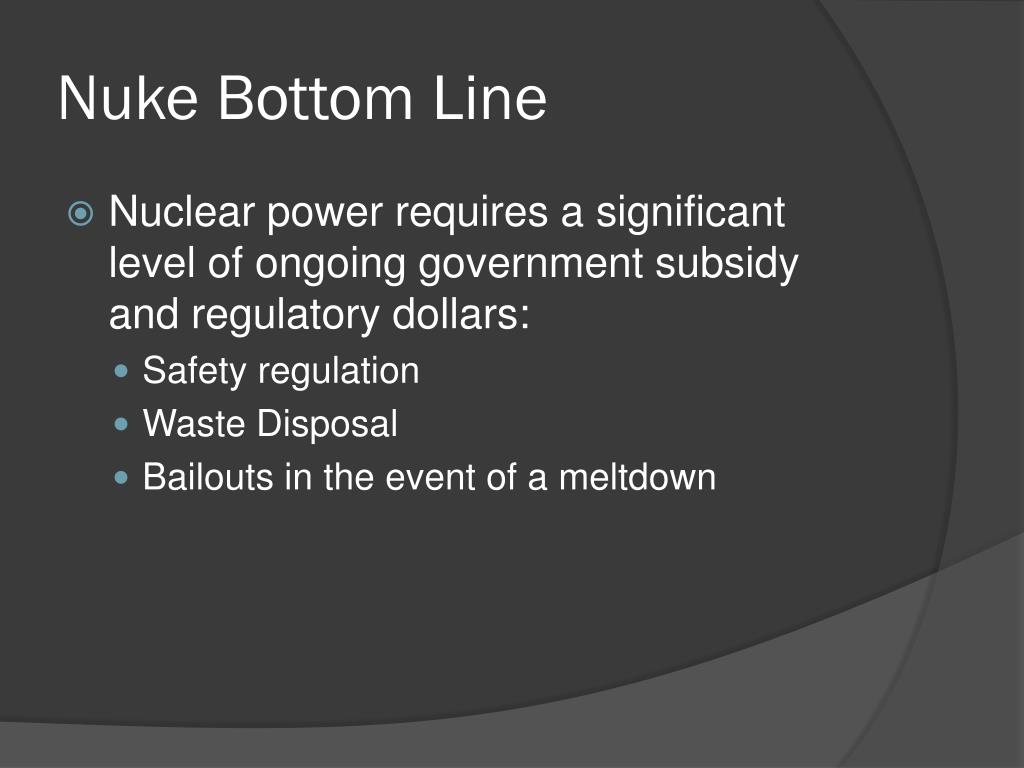 Nuke Bottom Line

Nuclear power requires a significant level of ongoing government subsidy and regulatory dollars:

Safety regulation

Waste Disposal

Bailouts in the event of a meltdown